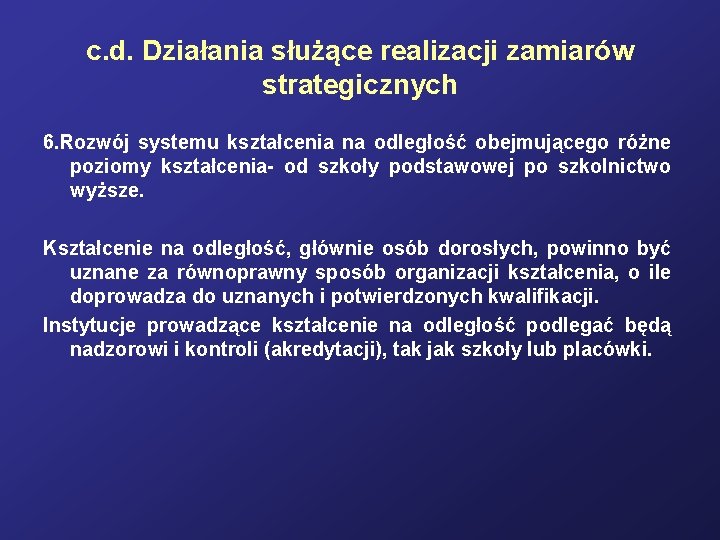 c.d. Działania służące realizacji zamiarów strategicznych

6.Rozwój systemu kształcenia na odległość obejmującego różne poziomy kształcenia- od szkoły podstawowej po szkolnictwo wyższe.

Kształcenie na odległość, głównie osób dorosłych, powinno być uznane za równoprawny sposób organizacji kształcenia, o ile doprowadza do uznanych i potwierdzonych kwalifikacji.

Instytucje prowadzące kształcenie na odległość podlegać będą nadzorowi i kontroli (akredytacji), tak jak szkoły lub placówki.